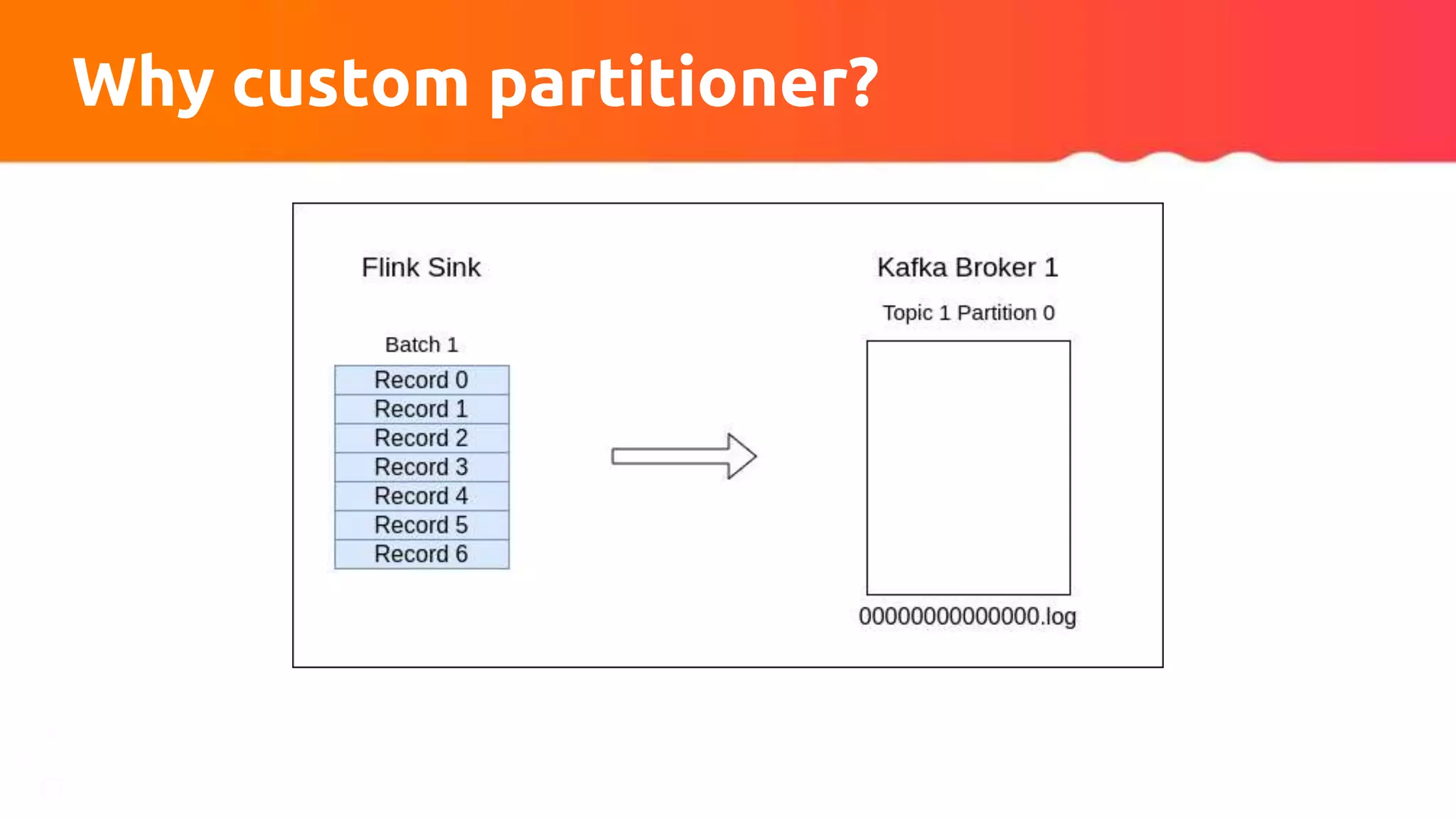 Why custom partitioner?

Flink Sink

Batch 1

Record 0
Record 1
Record 2
Record 3
Record 4
Record 5
Record 6

Kafka Broker 1

Topic 1 Partition 0

00000000000000.log